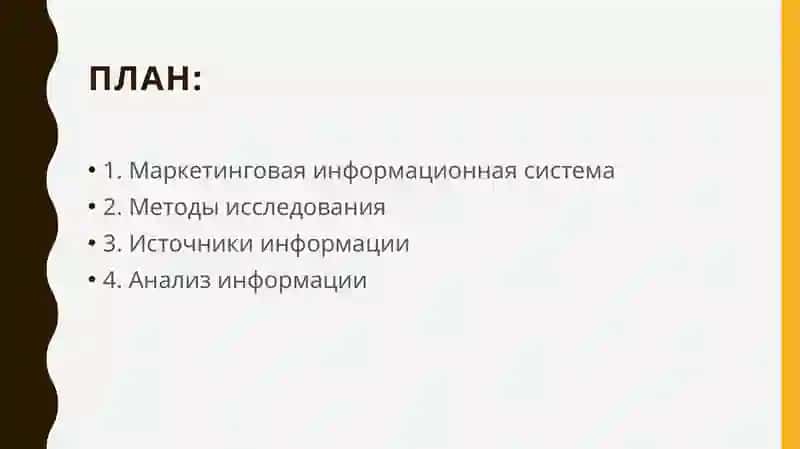 ПЛАН:

• 1. Маркетинговая информационная система
• 2. Методы исследования
• 3. Источники информации
• 4. Анализ информации